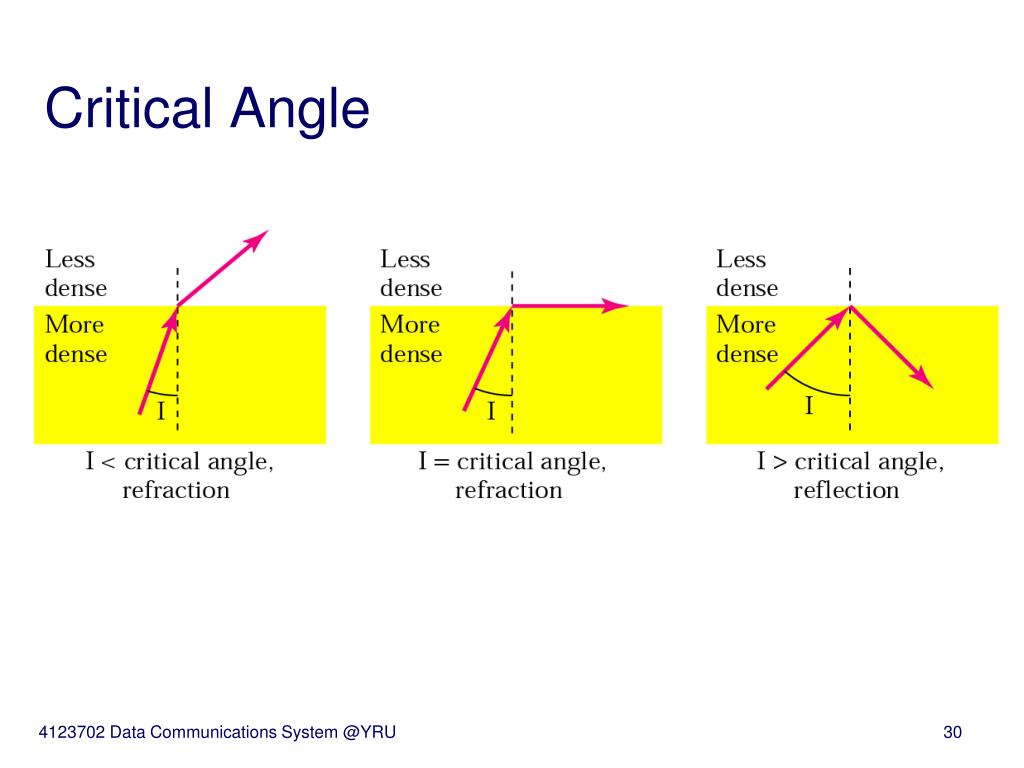 Critical Angle

Less dense

More dense

I

I < critical angle, refraction

Less dense

More dense

I

I = critical angle, refraction

Less dense

More dense

I

I > critical angle, reflection

4123702 Data Communications System @YRU

30